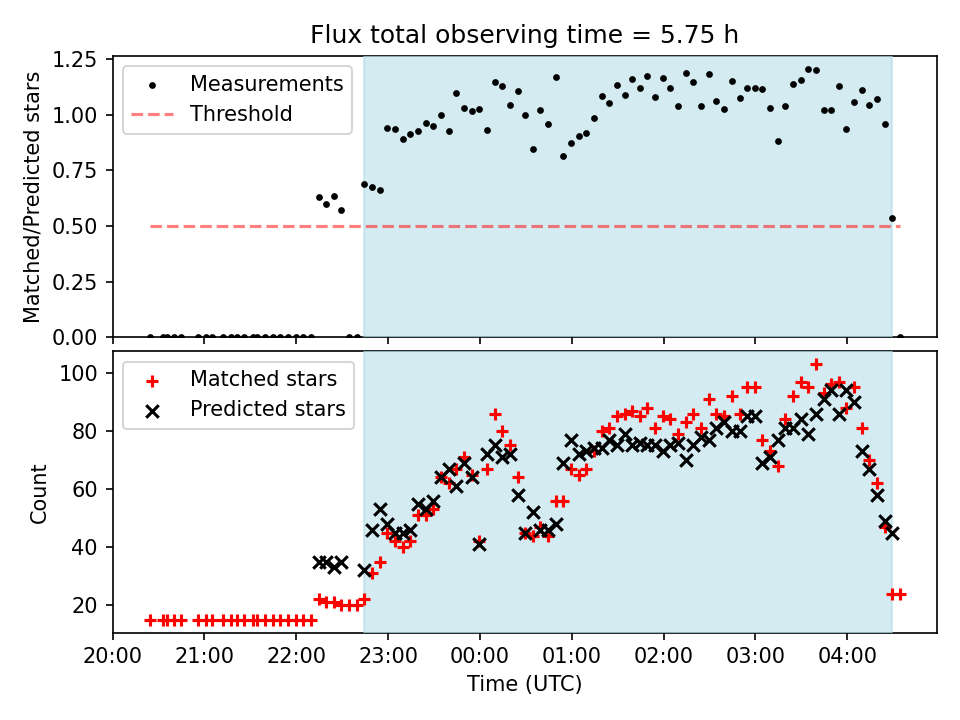 Flux total observing time = 5.75 h

Measurements
Threshold

Matched/Predicted stars

1.25
1.00
0.75
0.50
0.25
0.00

Matched stars
Predicted stars

Count

100
80
60
40
20

20:00 21:00 22:00 23:00 00:00 01:00 02:00 03:00 04:00

Time (UTC)